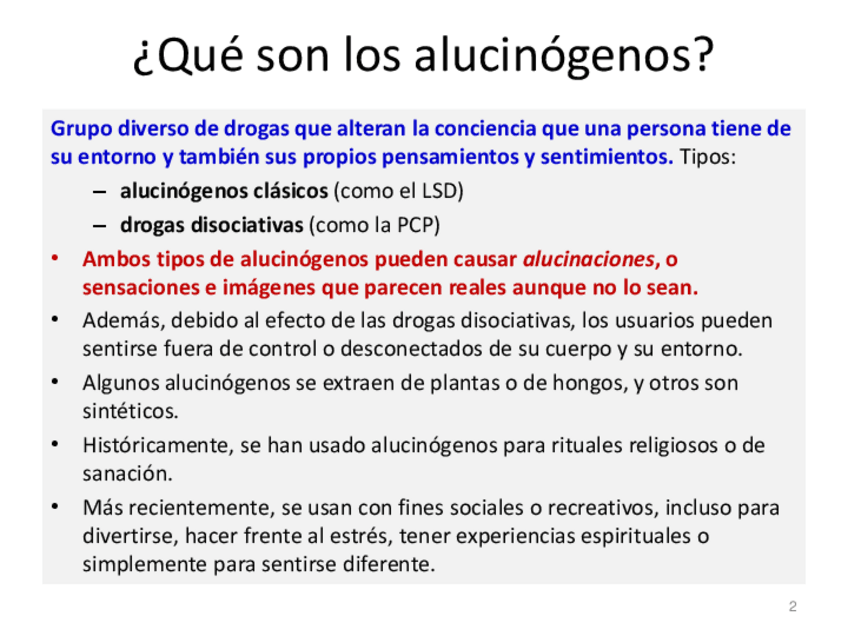 ¿Qué son los alucinógenos?

Grupo diverso de drogas que alteran la conciencia que una persona tiene de su entorno y también sus propios pensamientos y sentimientos. Tipos:

– alucinógenos clásicos (como el LSD)
– drogas disociativas (como la PCP)

• Ambos tipos de alucinógenos pueden causar alucinaciones, o sensaciones e imágenes que parecen reales aunque no lo sean.
• Además, debido al efecto de las drogas disociativas, los usuarios pueden sentirse fuera de control o desconectados de su cuerpo y su entorno.
• Algunos alucinógenos se extraen de plantas o de hongos, y otros son sintéticos.
• Históricamente, se han usado alucinógenos para rituales religiosos o de sanación.
• Más recientemente, se usan con fines sociales o recreativos, incluso para divertirse, hacer frente al estrés, tener experiencias espirituales o simplemente para sentirse diferente.

2